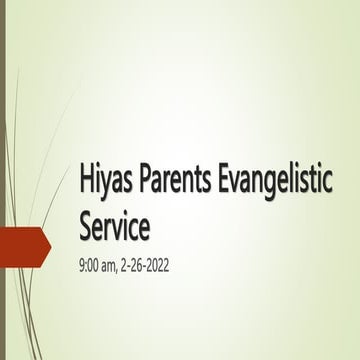 Hiyas Parents Evangelistic Service

9:00 am, 2-26-2022